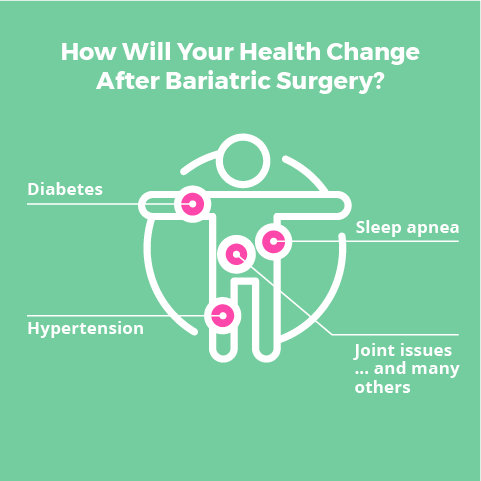 How Will Your Health Change After Bariatric Surgery?

Diabetes

Sleep apnea

Hypertension

Joint issues
... and many others